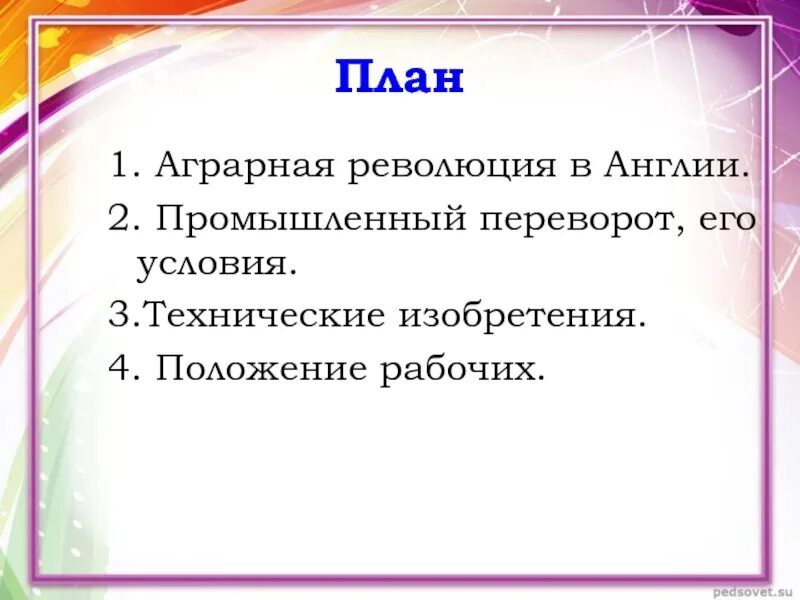 План

1. Аграрная революция в Англии.

2. Промышленный переворот, его условия.

3.Технические изобретения.

4. Положение рабочих.

pedsovet.su